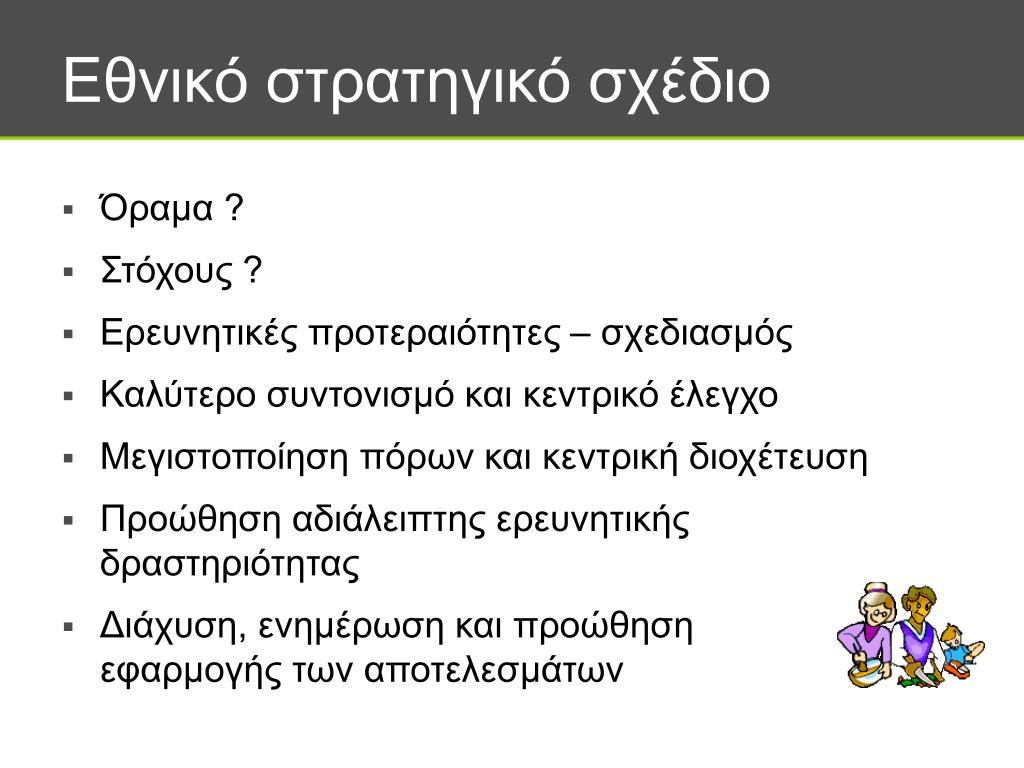 Εθνικό στρατηγικό σχέδιο

▪ Όραμα ?

▪ Στόχους ?

▪ Ερευνητικές προτεραιότητες – σχεδιασμός

▪ Καλύτερο συντονισμό και κεντρικό έλεγχο

▪ Μεγιστοποίηση πόρων και κεντρική διοχέτευση

▪ Προώθηση αδιάλειπτης ερευνητικής δραστηριότητας

▪ Διάχυση, ενημέρωση και προώθηση εφαρμογής των αποτελεσμάτων